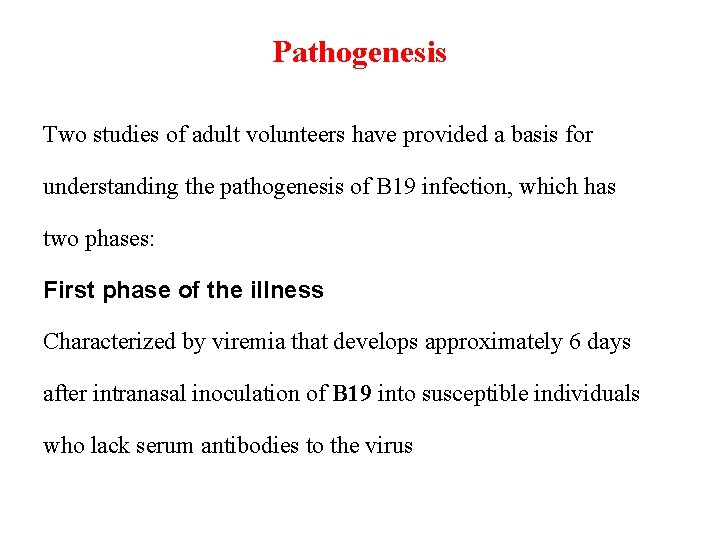 Pathogenesis

Two studies of adult volunteers have provided a basis for understanding the pathogenesis of B19 infection, which has two phases:

First phase of the illness

Characterized by viremia that develops approximately 6 days after intranasal inoculation of B19 into susceptible individuals who lack serum antibodies to the virus